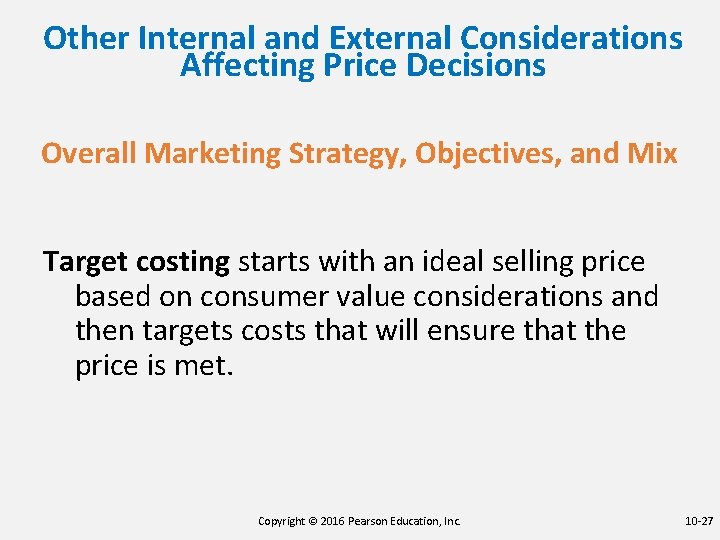 Other Internal and External Considerations Affecting Price Decisions

Overall Marketing Strategy, Objectives, and Mix

Target costing starts with an ideal selling price based on consumer value considerations and then targets costs that will ensure that the price is met.

Copyright © 2016 Pearson Education, Inc.

10-27